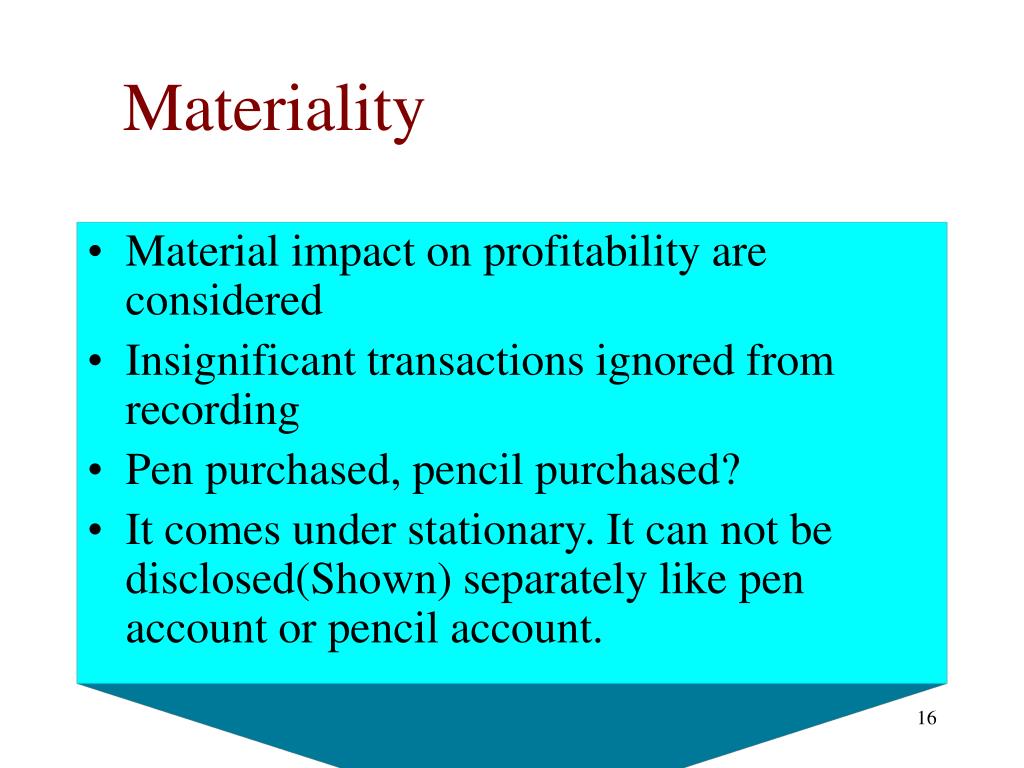 Materiality

• Material impact on profitability are considered
• Insignificant transactions ignored from recording
• Pen purchased, pencil purchased?
• It comes under stationary. It can not be disclosed(Shown) separately like pen account or pencil account.

16